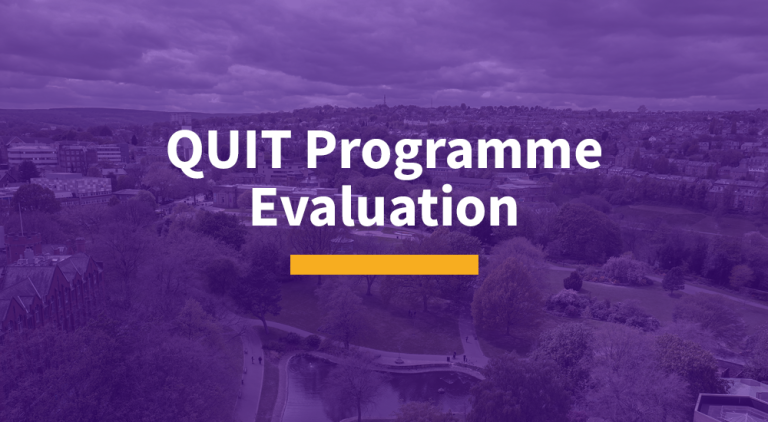 QUIT Programme Evaluation